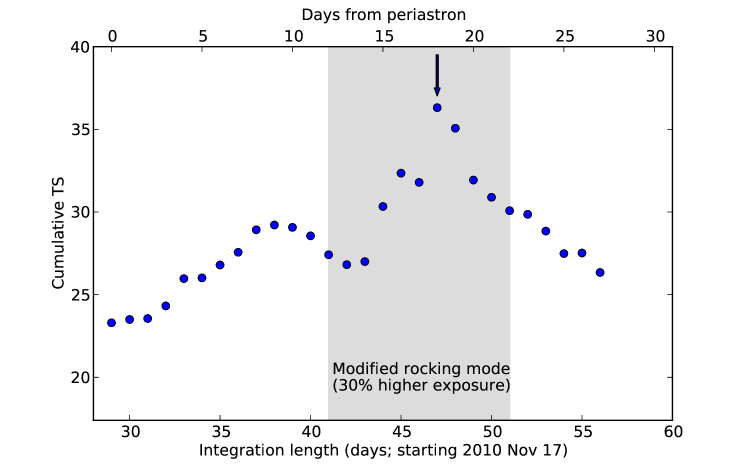 Days from periastron

0 5 10 15 20 25 30

40
35
30
25
20

Cumulative TS

Modified rocking mode
(30% higher exposure)

30 35 40 45 50 55 60

Integration length (days; starting 2010 Nov 17)